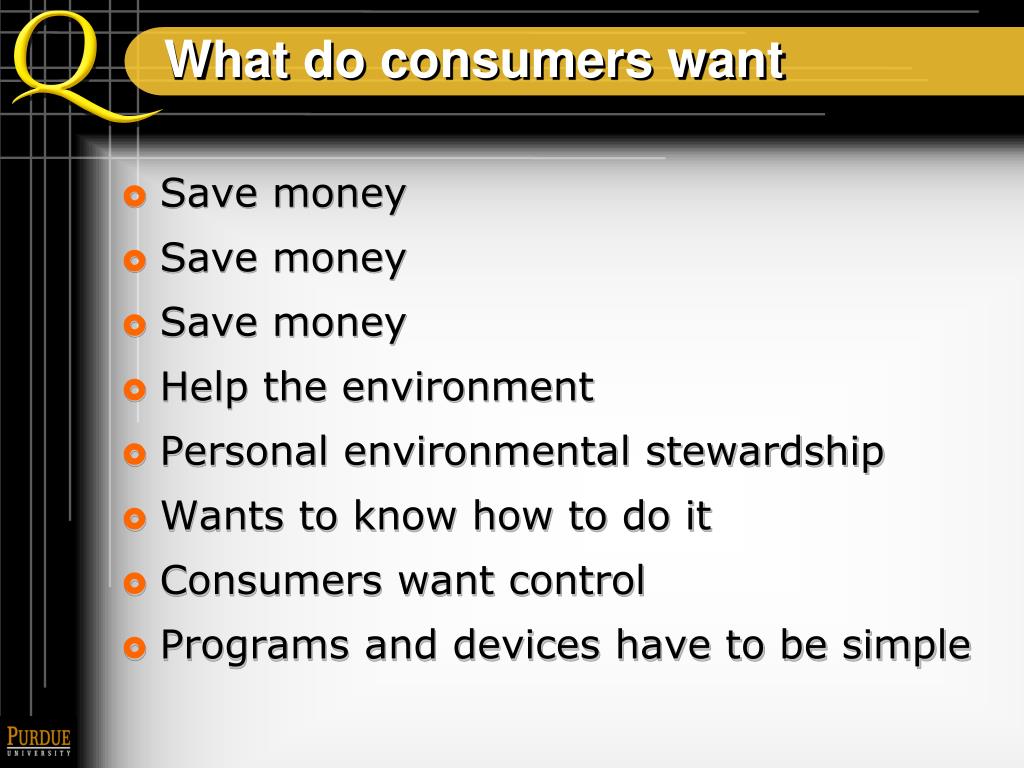 Q

What do consumers want

Save money
Save money
Save money
Help the environment
Personal environmental stewardship
Wants to know how to do it
Consumers want control
Programs and devices have to be simple

PURDUE
UNIVERSITY